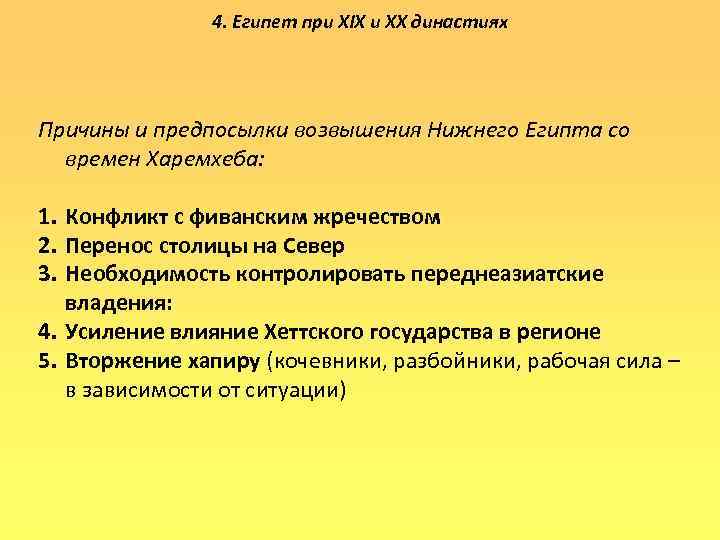 4. Египет при XIX и XX династиях

Причины и предпосылки возвышения Нижнего Египта со времен Харемхеба:

1. Конфликт с фиванским жречеством
2. Перенос столицы на Север
3. Необходимость контролировать переднеазиатские владения:
4. Усиление влияние Хеттского государства в регионе
5. Вторжение хапиру (кочевники, разбойники, рабочая сила – в зависимости от ситуации)